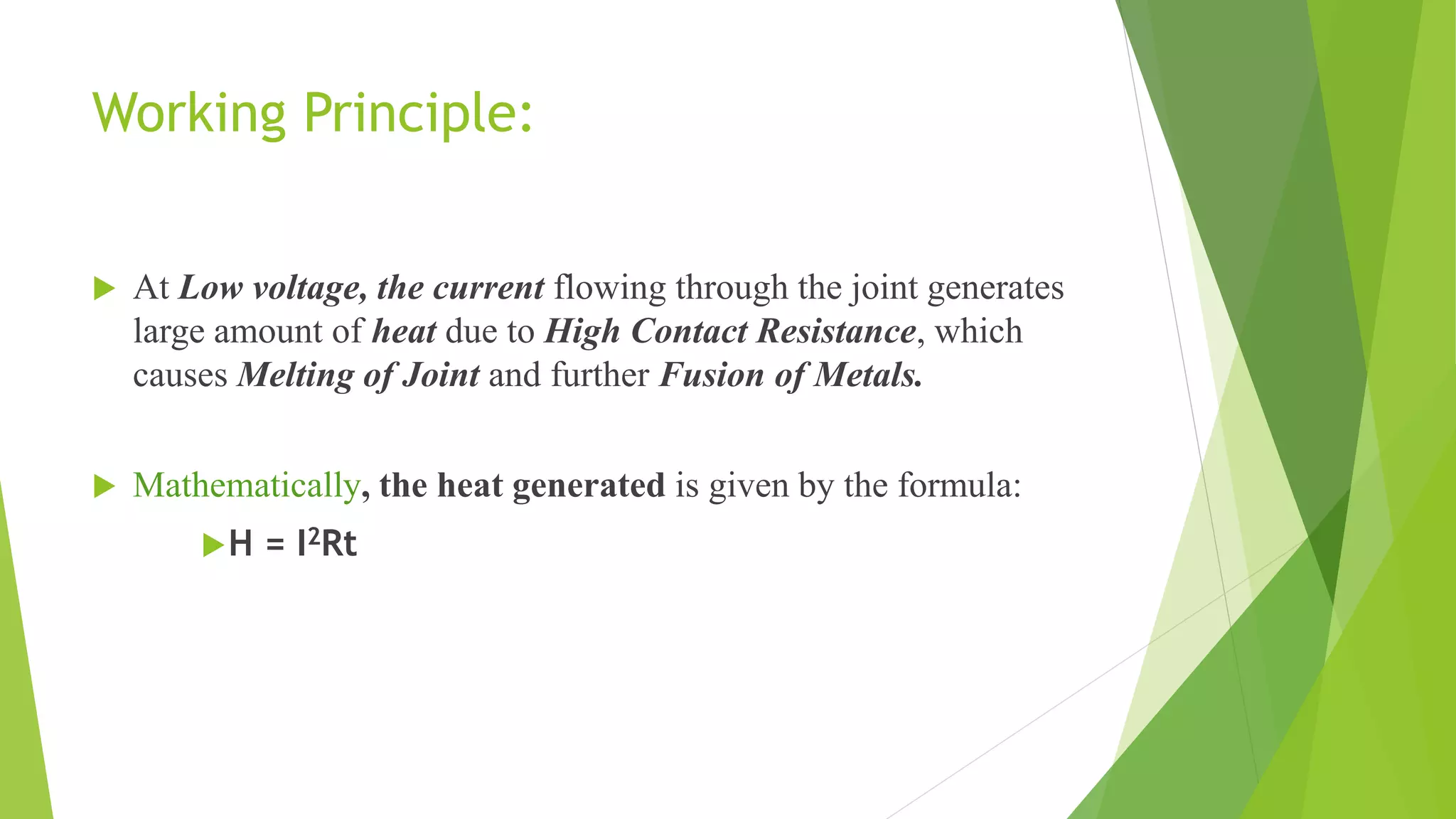 Working Principle:

At Low voltage, the current flowing through the joint generates large amount of heat due to High Contact Resistance, which causes Melting of Joint and further Fusion of Metals.

Mathematically, the heat generated is given by the formula:

$H = I^2Rt$